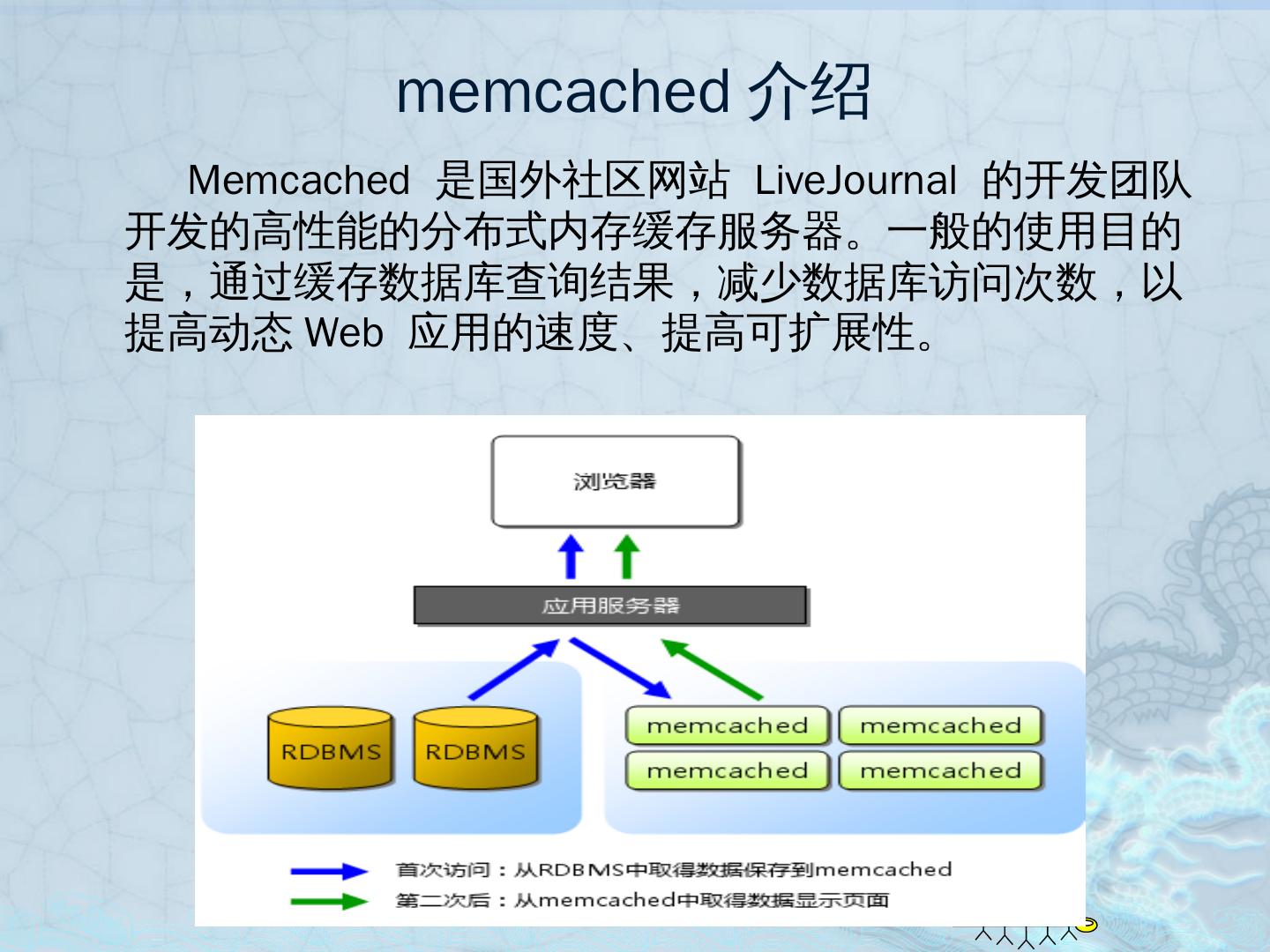 memcached 介绍

Memcached 是国外社区网站 LiveJournal 的开发团队开发的高性能的分布式内存缓存服务器。一般的使用目的是，通过缓存数据库查询结果，减少数据库访问次数，以提高动态 Web 应用的速度、提高可扩展性。

浏览器

应用服务器

RDBMS

RDBMS

memcached

memcached

memcached

memcached

首次访问：从RDBMS中取得数据保存到memcached

第二次后：从memcached中取得数据显示页面